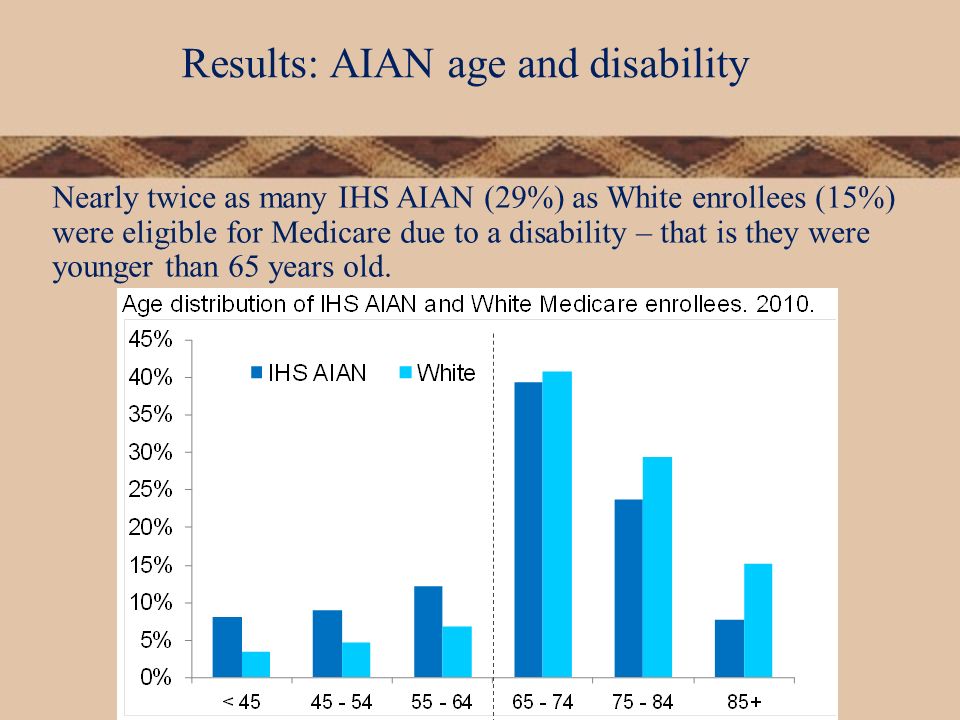 Results: AIAN age and disability

Nearly twice as many IHS AIAN (29%) as White enrollees (15%) were eligible for Medicare due to a disability – that is they were younger than 65 years old.

Age distribution of IHS AIAN and White Medicare enrollees. 2010.

45%
40%
35%
30%
25%
20%
15%
10%
5%
0%

IHS AIAN White

< 45 45 - 54 55 - 64 65 - 74 75 - 84 85+